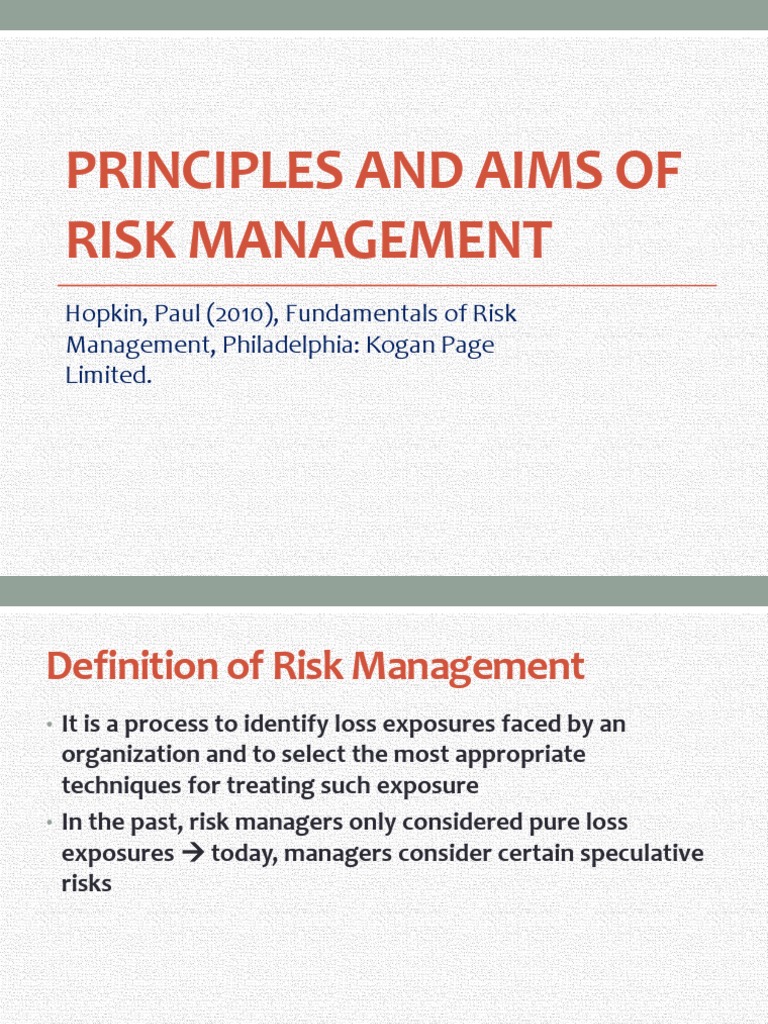 PRINCIPLES AND AIMS OF RISK MANAGEMENT

Hopkin, Paul (2010), Fundamentals of Risk Management, Philadelphia: Kogan Page Limited.

Definition of Risk Management

• It is a process to identify loss exposures faced by an organization and to select the most appropriate techniques for treating such exposure

• In the past, risk managers only considered pure loss exposures → today, managers consider certain speculative risks